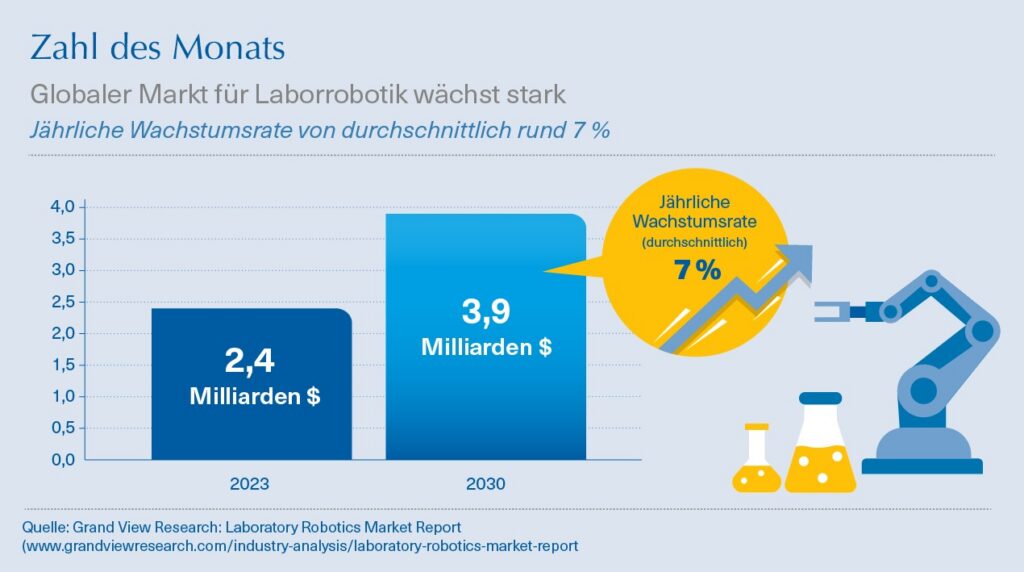 Zahl des Monats

Globaler Markt für Laborrobotik wächst stark

Jährliche Wachstumsrate von durchschnittlich rund 7 %

4,0
3,5
3,0
2,5
2,0
1,5
1,0
0,5
0,0

2,4
Milliarden $

3,9
Milliarden $

2023
2030

Jährliche Wachstumsrate (durchschnittlich)
7 %

Quelle: Grand View Research: Laboratory Robotics Market Report (www.grandviewresearch.com/industry-analysis/laboratory-robotics-market-report